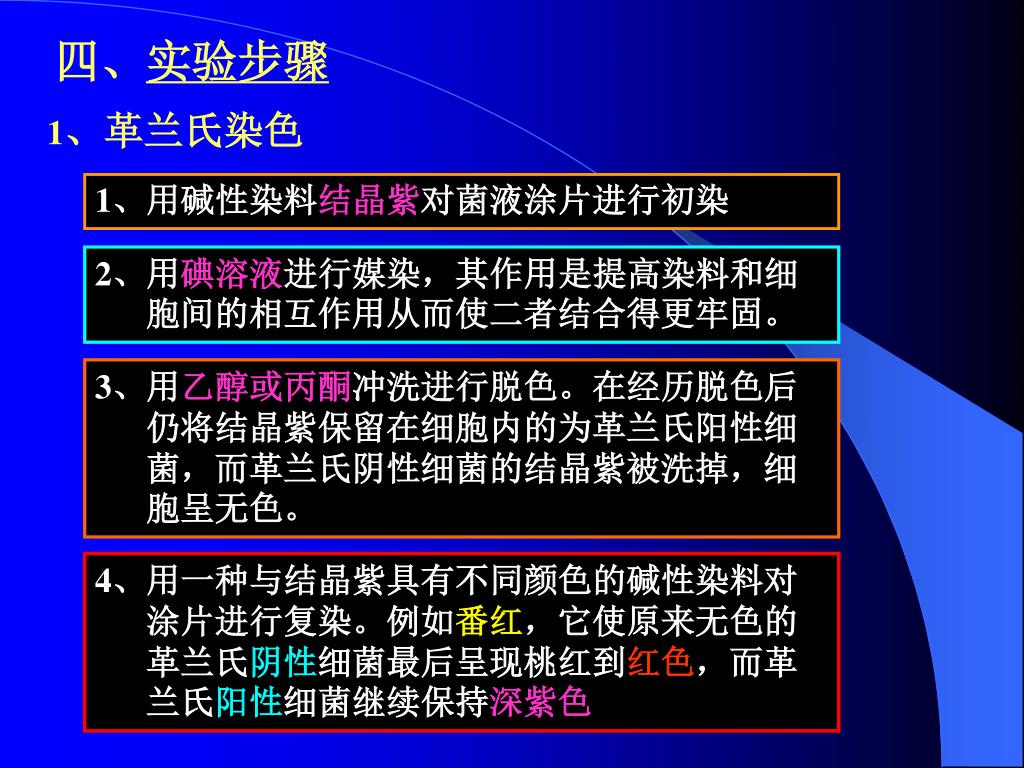 四、实验步骤

1、革兰氏染色

1、用碱性染料结晶紫对菌液涂片进行初染

2、用碘溶液进行媒染，其作用是提高染料和细胞间的相互作用从而使二者结合得更牢固。

3、用乙醇或丙酮冲洗进行脱色。在经历脱色后仍将结晶紫保留在细胞内的为革兰氏阳性细菌，而革兰氏阴性细菌的结晶紫被洗掉，细胞呈无色。

4、用一种与结晶紫具有不同颜色的碱性染料对涂片进行复染。例如番红，它使原来无色的革兰氏阴性细菌最后呈现桃红到红色，而革兰氏阳性细菌继续保持深紫色